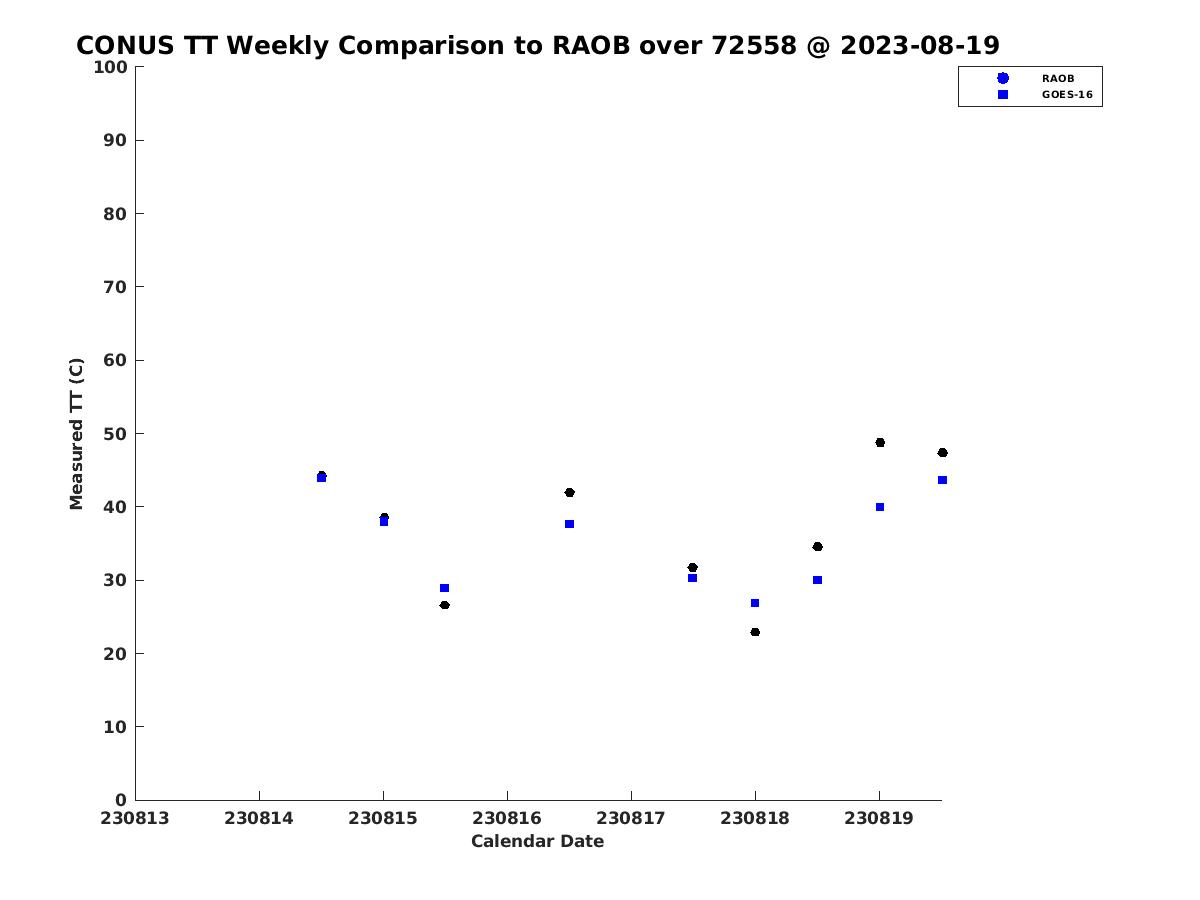 CONUS TT Weekly Comparison to RAOB over 72558 @ 2023-08-19

RAOB
GOES-16

Measured TT (C)

100
90
80
70
60
50
40
30
20
10
0

230813
230814
230815
230816
230817
230818
230819

Calendar Date